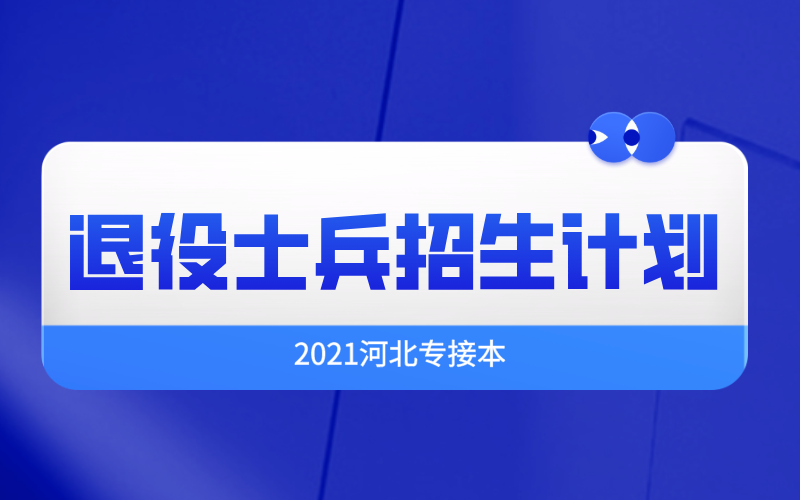 退役士兵招生计划

2021河北专接本